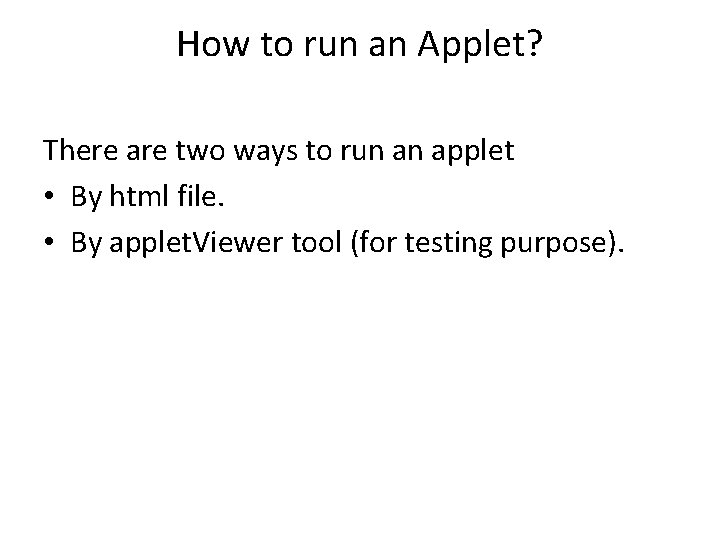 How to run an Applet?

There are two ways to run an applet

• By html file.
• By appletViewer tool (for testing purpose).